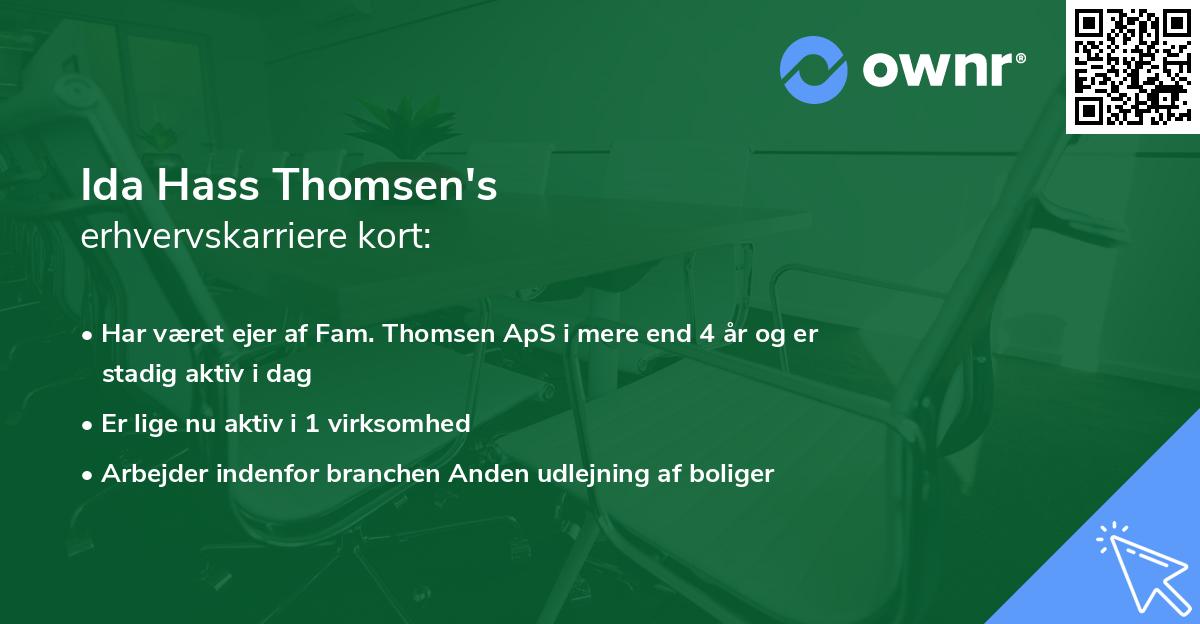 ownr®

Ida Hass Thomsen's
erhvervskarriere kort:

• Har været ejer af Fam. Thomsen ApS i mere end 4 år og er stadig aktiv i dag
• Er lige nu aktiv i 1 virksomhed
• Arbejder indenfor branchen Anden udlejning af boliger